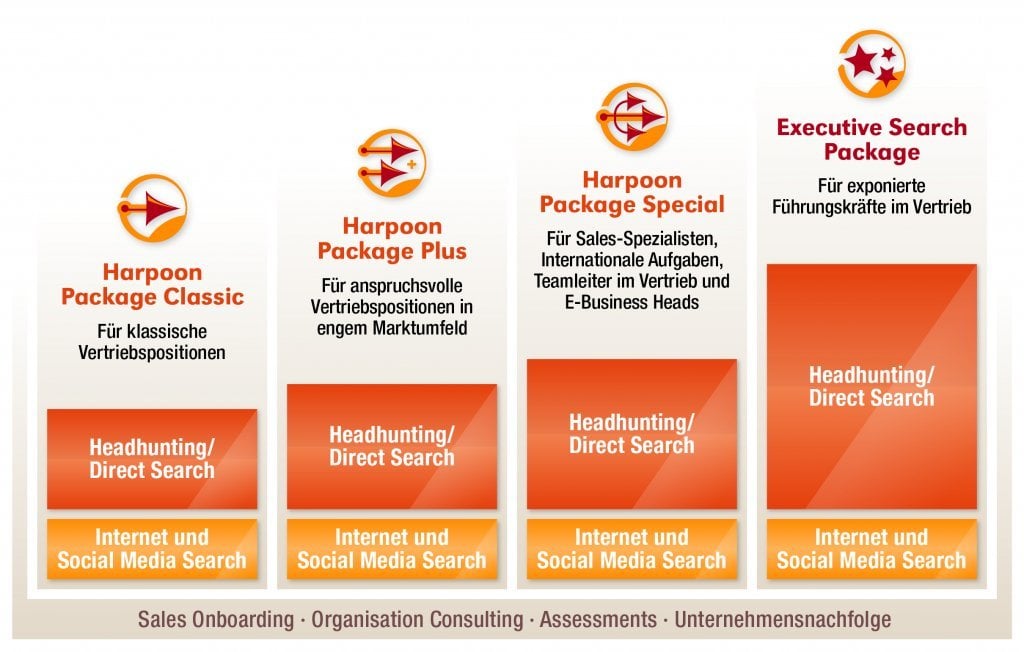 Harpoon Package Classic

Für klassische Vertriebspositionen

Headhunting/ Direct Search

Internet und Social Media Search

Harpoon Package Plus

Für anspruchsvolle Vertriebspositionen in engem Marktumfeld

Headhunting/ Direct Search

Internet und Social Media Search

Harpoon Package Special

Für Sales-Spezialisten, Internationale Aufgaben, Teamleiter im Vertrieb und E-Business Heads

Headhunting/ Direct Search

Internet und Social Media Search

Executive Search Package

Für exponierte Führungskräfte im Vertrieb

Headhunting/ Direct Search

Internet und Social Media Search

Sales Onboarding · Organisation Consulting · Assessments · Unternehmensnachfolge